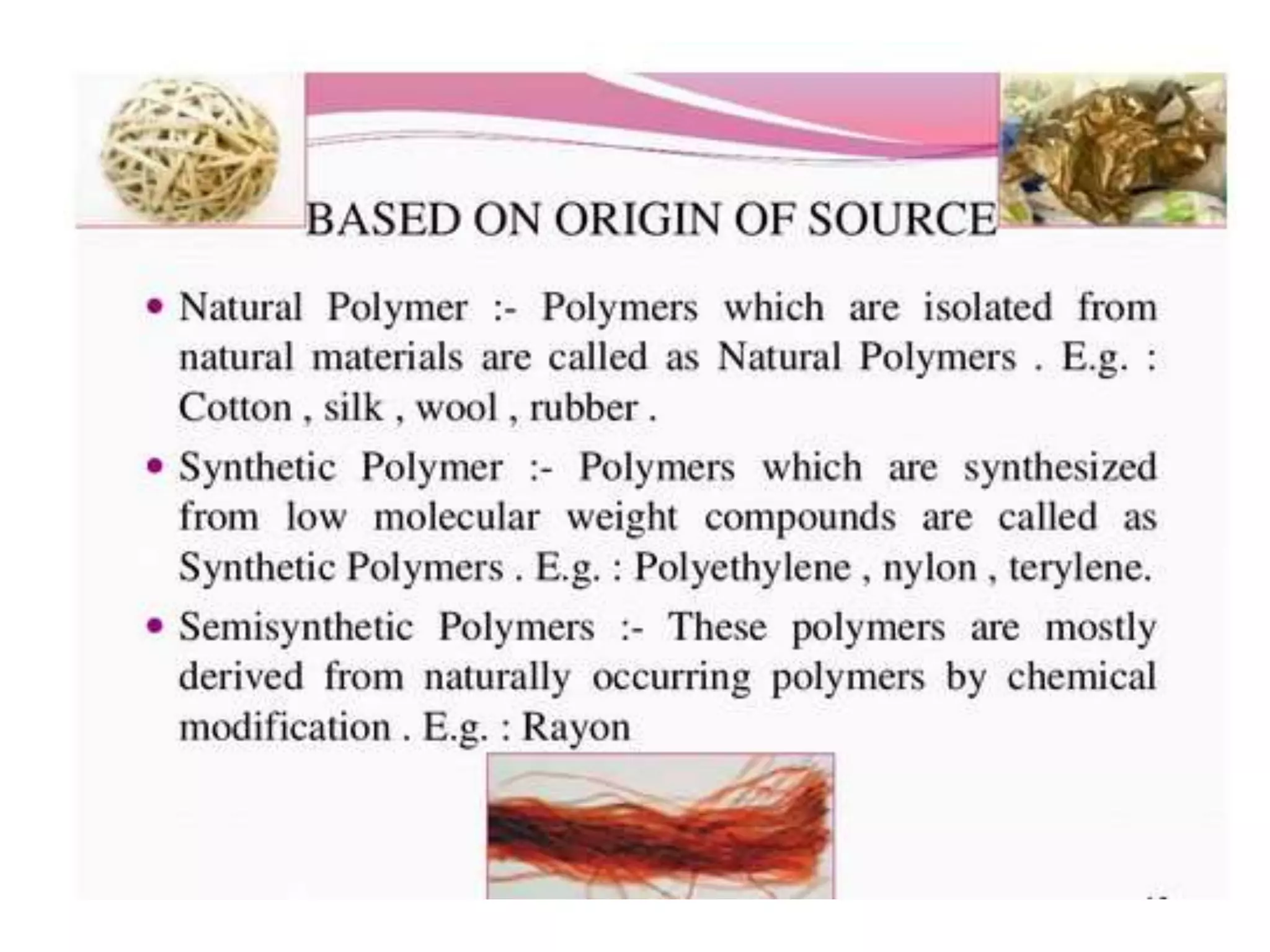 BASED ON ORIGIN OF SOURCE

• Natural Polymer :- Polymers which are isolated from natural materials are called as Natural Polymers . E.g. : Cotton , silk , wool , rubber .

• Synthetic Polymer :- Polymers which are synthesized from low molecular weight compounds are called as Synthetic Polymers . E.g. : Polyethylene , nylon , terylene.

• Semisynthetic Polymers :- These polymers are mostly derived from naturally occurring polymers by chemical modification . E.g. : Rayon